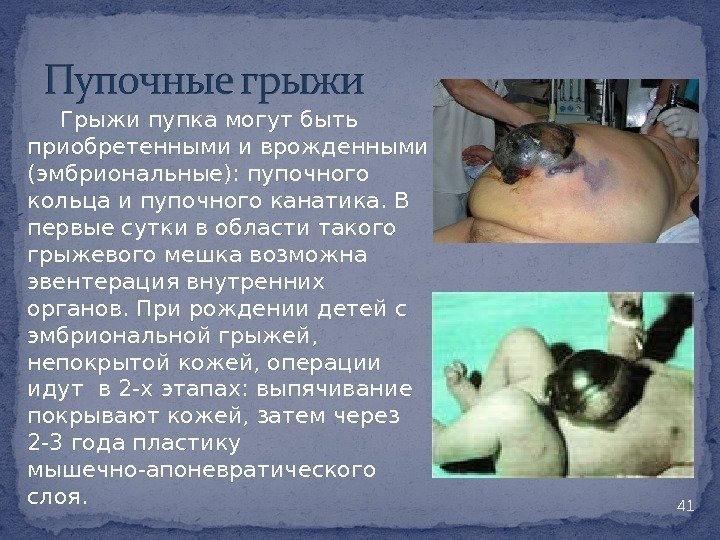 Пупочные грыжи

Грыжи пупка могут быть приобретенными и врожденными (эмбриональные): пупочного кольца и пупочного канатика. В первые сутки в области такого грыжевого мешка возможна эвентерация внутренних органов. При рождении детей с эмбриональной грыжей, непокрытой кожей, операции идут в 2-х этапах: выпячивание покрывают кожей, затем через 2-3 года пластику мышечно-апоневратического слоя.

41